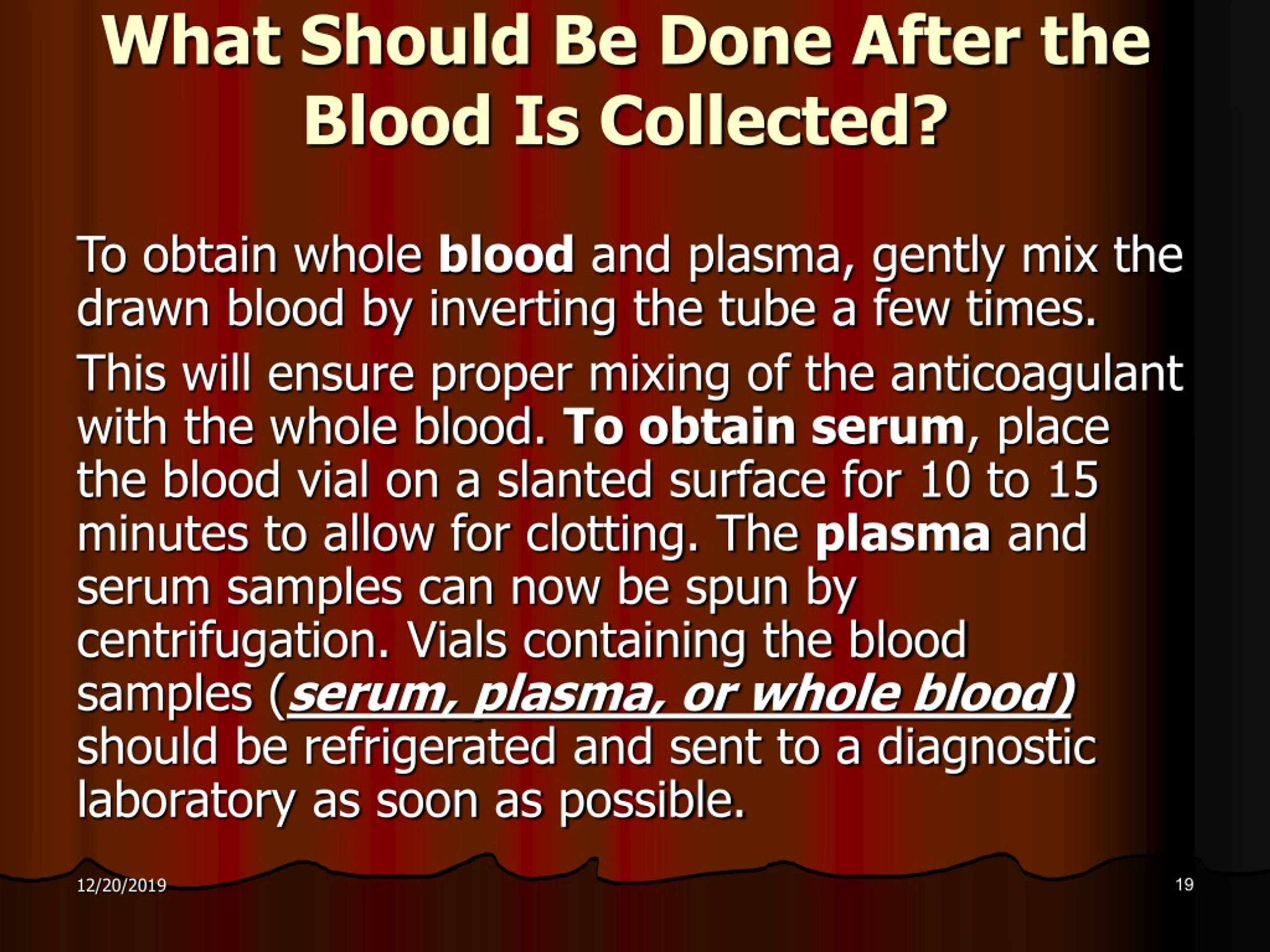 What Should Be Done After the Blood Is Collected?

To obtain whole blood and plasma, gently mix the drawn blood by inverting the tube a few times.

This will ensure proper mixing of the anticoagulant with the whole blood. To obtain serum, place the blood vial on a slanted surface for 10 to 15 minutes to allow for clotting. The plasma and serum samples can now be spun by centrifugation. Vials containing the blood samples (serum, plasma, or whole blood) should be refrigerated and sent to a diagnostic laboratory as soon as possible.

12/20/2019

19